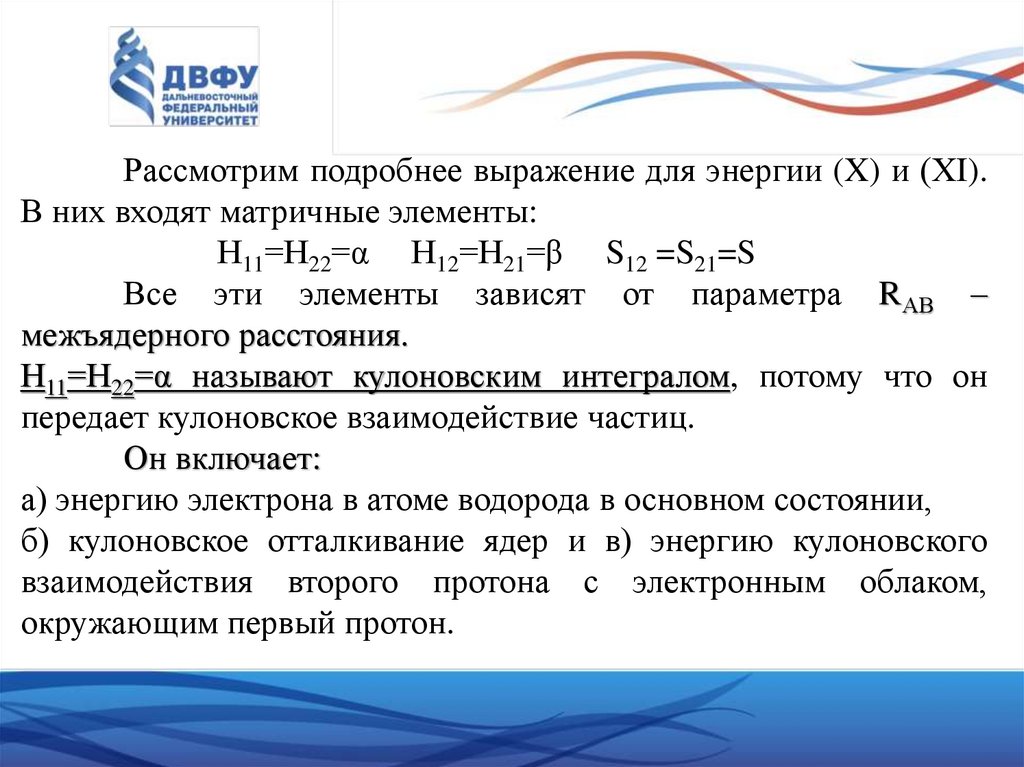 ДВФУ
ДАЛЬНЕВОСТОЧНЫЙ ФЕДЕРАЛЬНЫЙ УНИВЕРСИТЕТ

Рассмотрим подробнее выражение для энергии (X) и (XI). В них входят матричные элементы:

$H_{11}=H_{22}=\alpha$   $H_{12}=H_{21}=\beta$   $S_{12}=S_{21}=S$

Все эти элементы зависят от параметра $R_{AB}$ – межъядерного расстояния.

$H_{11}=H_{22}=\alpha$ называют кулоновским интегралом, потому что он передает кулоновское взаимодействие частиц.

Он включает:

а) энергию электрона в атоме водорода в основном состоянии,

б) кулоновское отталкивание ядер и в) энергию кулоновского взаимодействия второго протона с электронным облаком, окружающим первый протон.